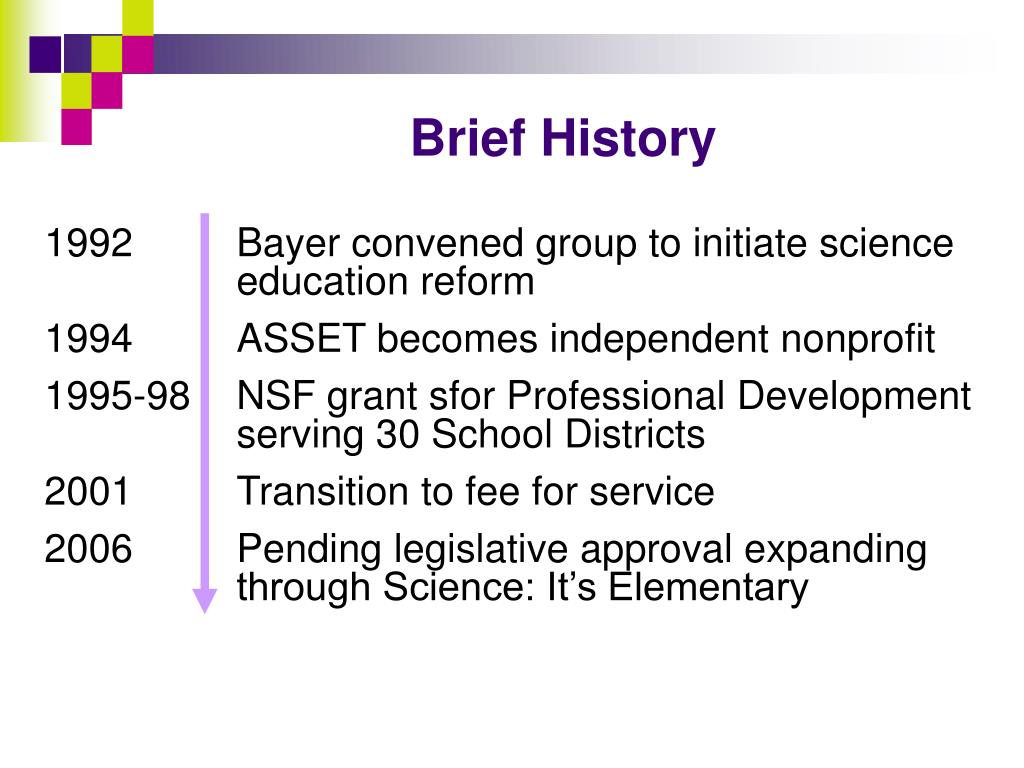 Brief History

1992 Bayer convened group to initiate science education reform

1994 ASSET becomes independent nonprofit

1995-98 NSF grant sfor Professional Development serving 30 School Districts

2001 Transition to fee for service

2006 Pending legislative approval expanding through Science: It’s Elementary